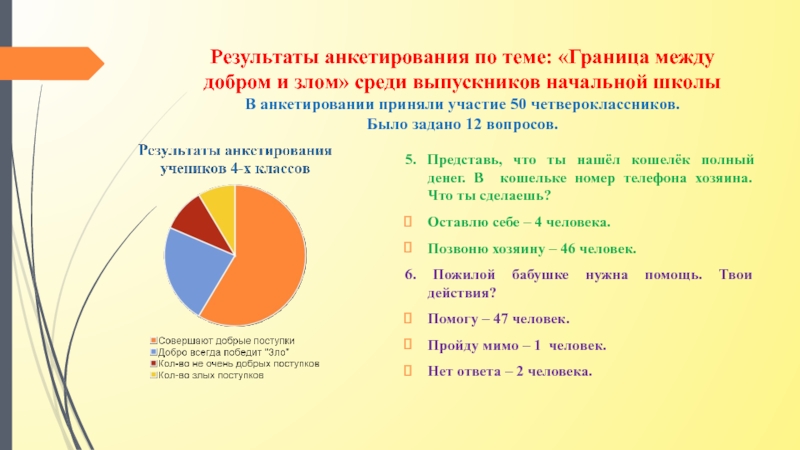 Результаты анкетирования по теме: «Граница между добром и злом» среди выпускников начальной школы

В анкетировании приняли участие 50 четвероклассников.
Было задано 12 вопросов.

Результаты анкетирования учеников 4-х классов

Совершают добрые поступки
Добро всегда победит "Зло"
Кол-во не очень добрых поступков
Кол-во злых поступков

5. Представь, что ты нашёл кошелёк полный денег. В кошельке номер телефона хозяина. Что ты сделаешь?

Оставлю себе – 4 человека.

Позвоню хозяину – 46 человек.

6. Пожилой бабушке нужна помощь. Твои действия?

Помогу – 47 человек.

Пройду мимо – 1 человек.

Нет ответа – 2 человека.